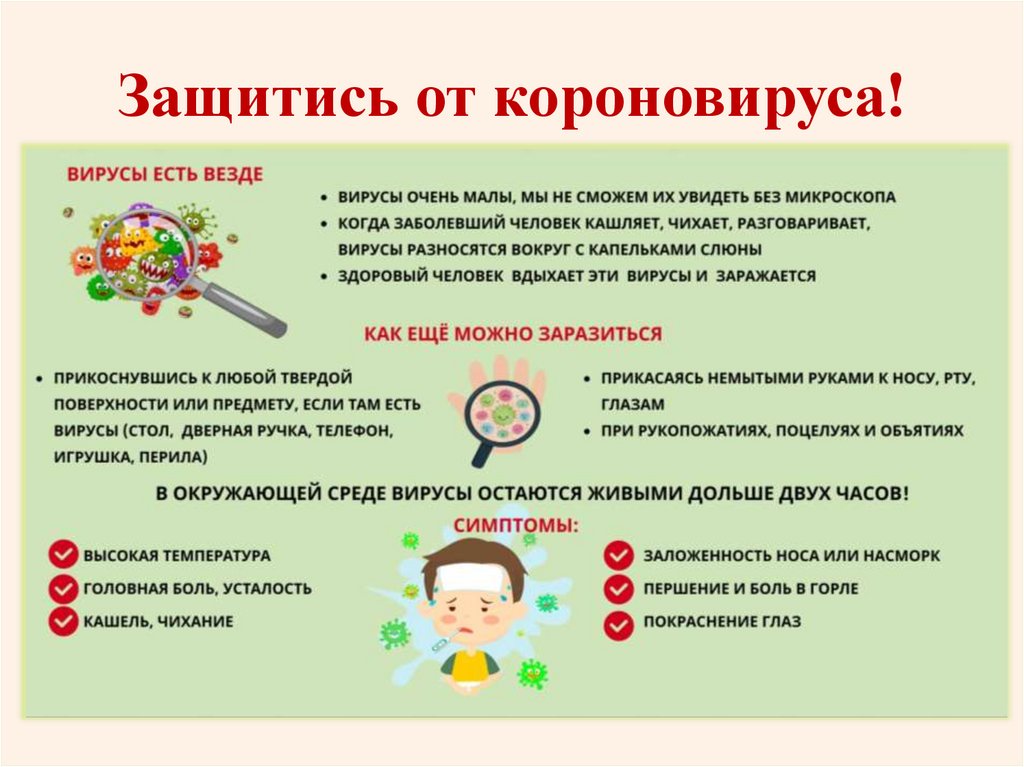 Защитись от короновируса!

ВИРУСЫ ЕСТЬ ВЕЗДЕ

• ВИРУСЫ ОЧЕНЬ МАЛЫ, МЫ НЕ СМОЖЕМ ИХ УВИДЕТЬ БЕЗ МИКРОСКОПА
• КОГДА ЗАБОЛЕВШИЙ ЧЕЛОВЕК КАШЛЯЕТ, ЧИХАЕТ, РАЗГОВАРИВАЕТ, ВИРУСЫ РАЗНОСЯТСЯ ВОКРУГ С КАПЕЛЬКАМИ СЛЮНЫ
• ЗДОРОВЫЙ ЧЕЛОВЕК ВДЫХАЕТ ЭТИ ВИРУСЫ И ЗАРАЖАЕТСЯ

КАК ЕЩЁ МОЖНО ЗАРАЗИТЬСЯ

• ПРИКОСНУВШИСЬ К ЛЮБОЙ ТВЕРДОЙ ПОВЕРХНОСТИ ИЛИ ПРЕДМЕТУ, ЕСЛИ ТАМ ЕСТЬ ВИРУСЫ (СТОЛ, ДВЕРНАЯ РУЧКА, ТЕЛЕФОН, ИГРУШКА, ПЕРИЛА)

• ПРИКАСАЯСЬ НЕМЫТЫМИ РУКАМИ К НОСУ, РТУ, ГЛАЗАМ
• ПРИ РУКОПОЖАТИЯХ, ПОЦЕЛУЯХ И ОБЪЯТИЯХ

В ОКРУЖАЮЩЕЙ СРЕДЕ ВИРУСЫ ОСТАЮТСЯ ЖИВЫМИ ДОЛЬШЕ ДВУХ ЧАСОВ!

СИМПТОМЫ:

ВЫСОКАЯ ТЕМПЕРАТУРА
ГОЛОВНАЯ БОЛЬ, УСТАЛОСТЬ
КАШЕЛЬ, ЧИХАНИЕ

ЗАЛОЖЕННОСТЬ НОСА ИЛИ НАСМОРК
ПЕРШЕНИЕ И БОЛЬ В ГОРЛЕ
ПОКРАСНЕНИЕ ГЛАЗ